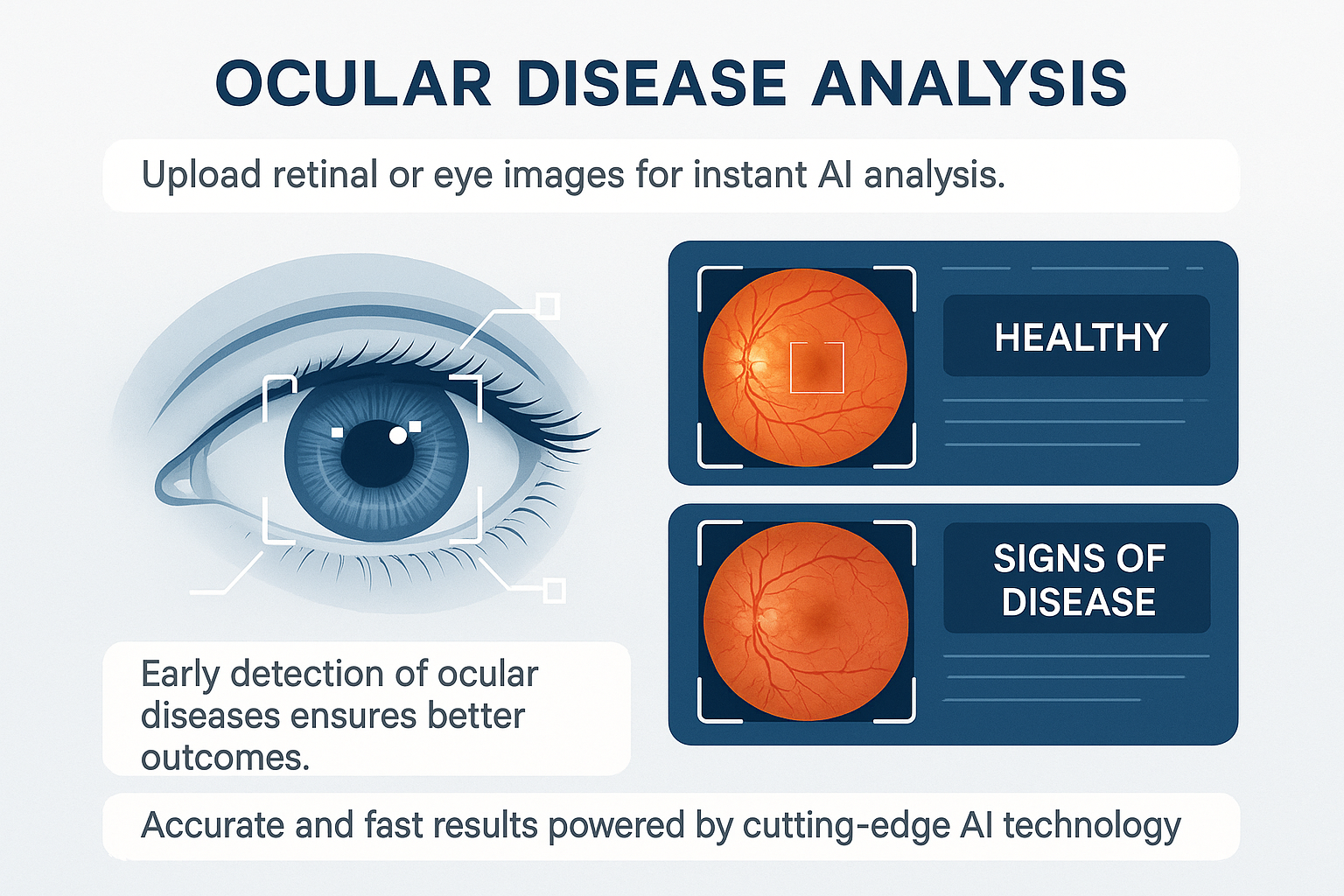 OCULAR DISEASE ANALYSIS

Upload retinal or eye images for instant AI analysis.

HEALTHY

SIGNS OF DISEASE

Early detection of ocular diseases ensures better outcomes.

Accurate and fast results powered by cutting-edge AI technology